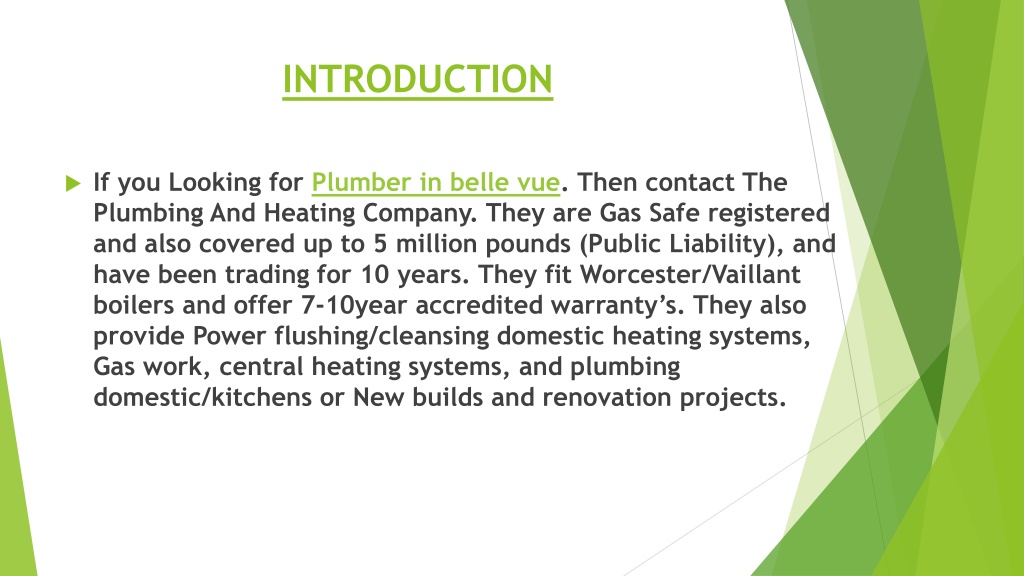 INTRODUCTION

If you Looking for Plumber in belle vue. Then contact The Plumbing And Heating Company. They are Gas Safe registered and also covered up to 5 million pounds (Public Liability), and have been trading for 10 years. They fit Worcester/Vaillant boilers and offer 7-10year accredited warranty's. They also provide Power flushing/cleansing domestic heating systems, Gas work, central heating systems, and plumbing domestic/kitchens or New builds and renovation projects.